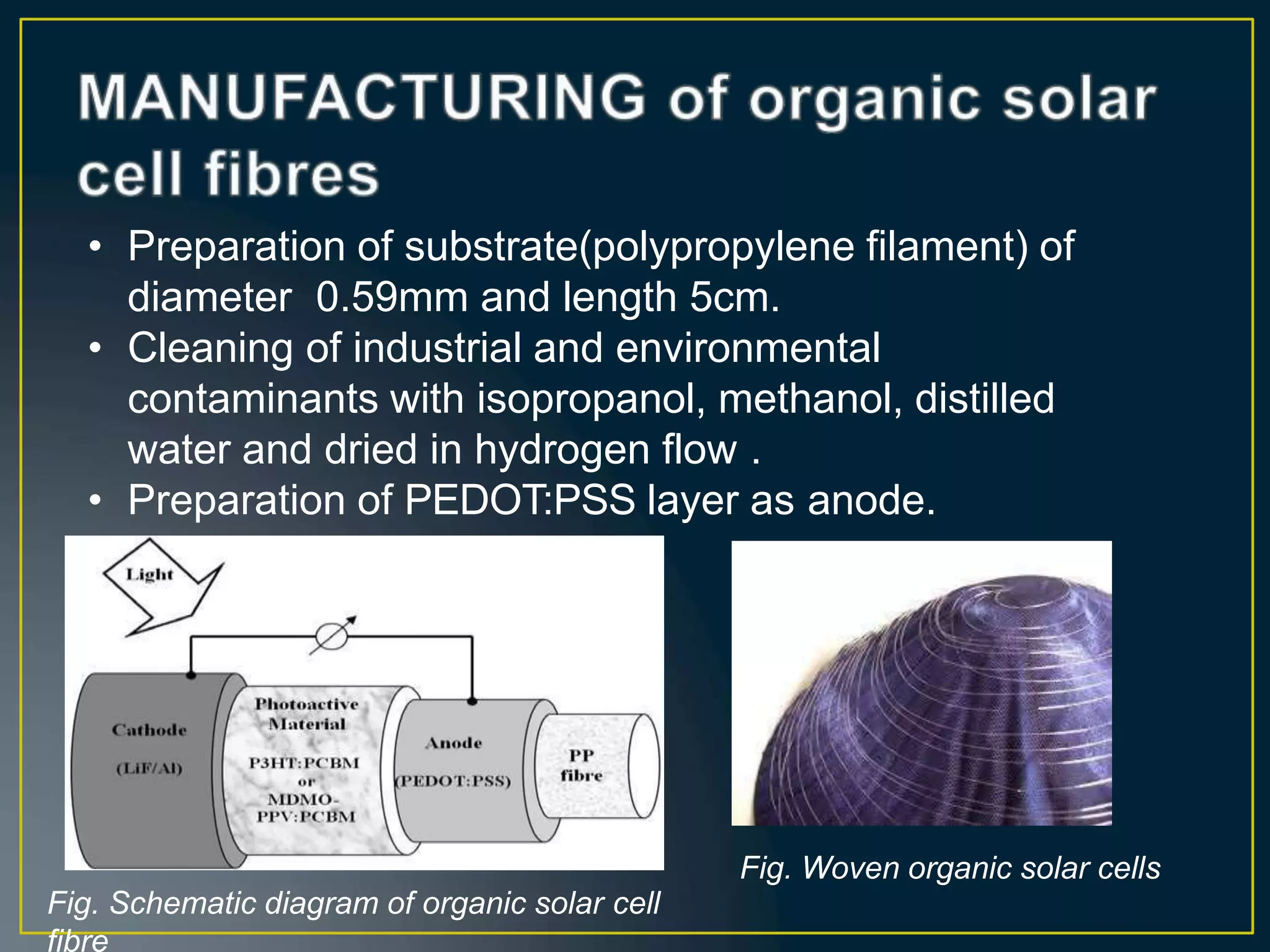 MANUFACTURING of organic solar cell fibres

• Preparation of substrate(polypropylene filament) of diameter 0.59mm and length 5cm.
• Cleaning of industrial and environmental contaminants with isopropanol, methanol, distilled water and dried in hydrogen flow .
• Preparation of PEDOT:PSS layer as anode.

Light

Cathode
(LiF/Al)

Photoactive Material
P3HT:PCBM or MDMO-PPV:PCBM

Anode
(PEDOT:PSS)

PP fibre

Fig. Schematic diagram of organic solar cell fibre

Fig. Woven organic solar cells